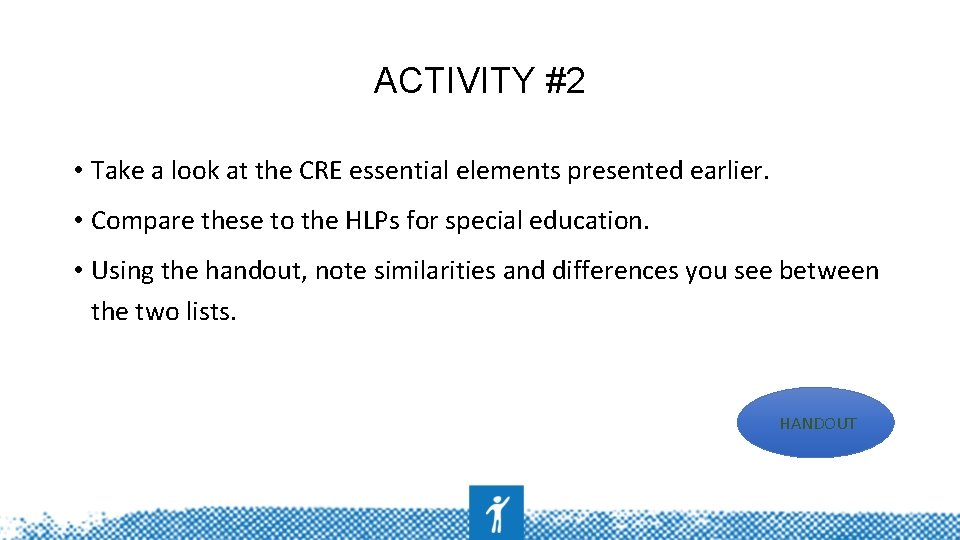 ACTIVITY #2

• Take a look at the CRE essential elements presented earlier.

• Compare these to the HLPs for special education.

• Using the handout, note similarities and differences you see between the two lists.

HANDOUT